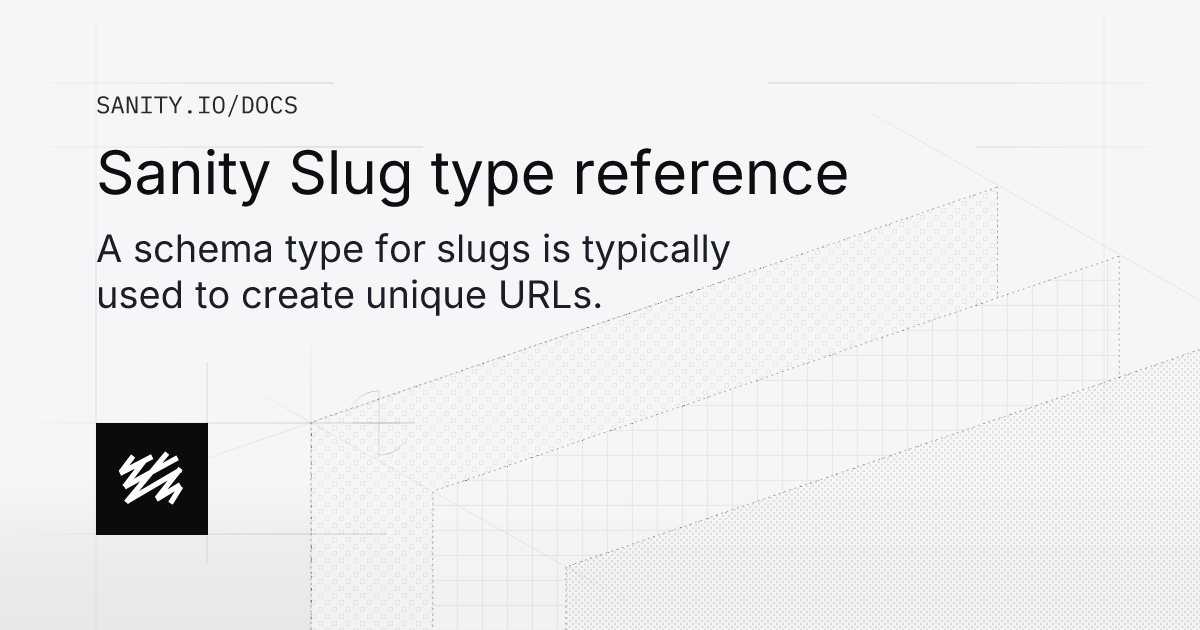 SANITY.IO/DOCS

Sanity Slug type reference

A schema type for slugs is typically used to create unique URLs.